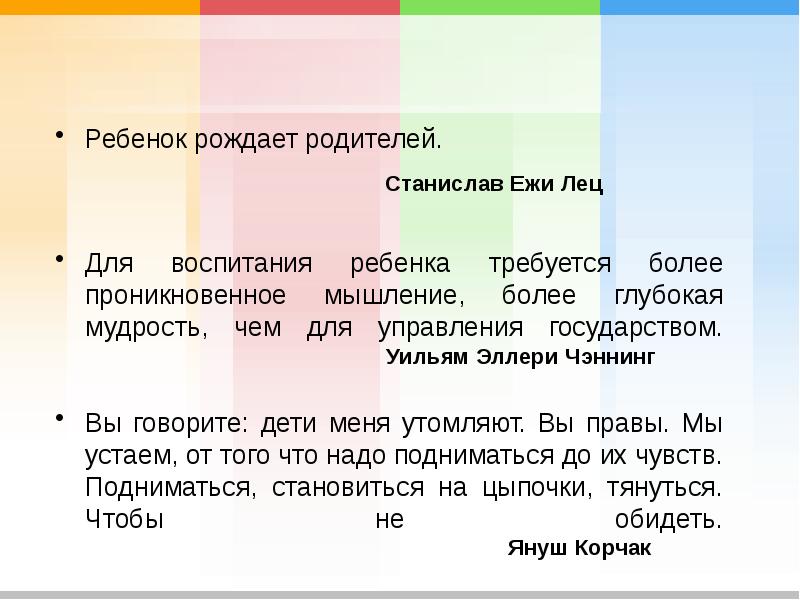 • Ребенок рождает родителей.

Станислав Ежи Лец

• Для воспитания ребенка требуется более проникновенное мышление, более глубокая мудрость, чем для управления государством.

Уильям Эллери Чэннинг

• Вы говорите: дети меня утомляют. Вы правы. Мы устаем, от того что надо подниматься до их чувств. Подниматься, становиться на цыпочки, тянуться. Чтобы не обидеть.

Януш Корчак